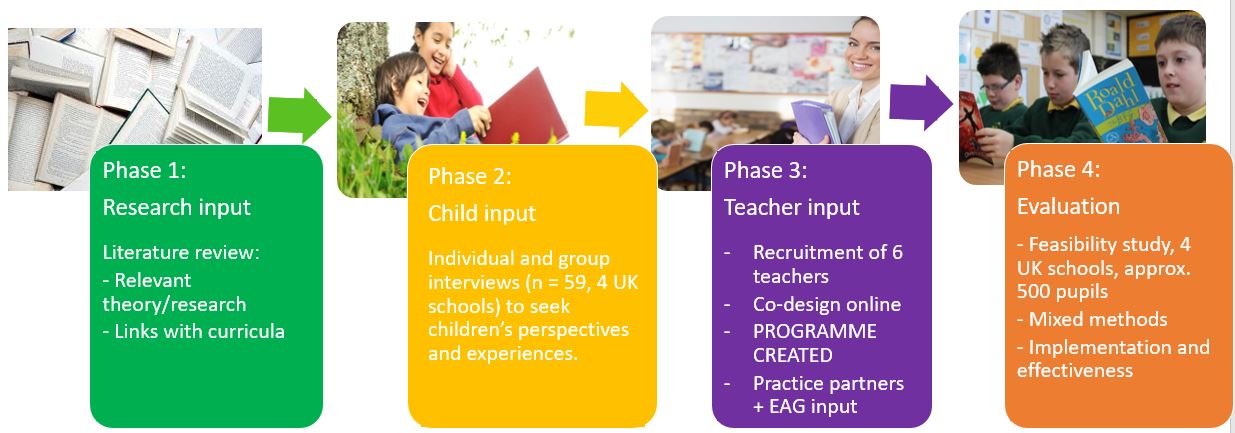 Phase 1:
Research input

Literature review:
- Relevant theory/research
- Links with curricula

Phase 2:
Child input

Individual and group interviews (n = 59, 4 UK schools) to seek children's perspectives and experiences.

Phase 3:
Teacher input

- Recruitment of 6 teachers
- Co-design online
- PROGRAMME CREATED
- Practice partners + EAG input

Roald Dahl

Phase 4:
Evaluation

- Feasibility study, 4 UK schools, approx. 500 pupils
- Mixed methods
- Implementation and effectiveness